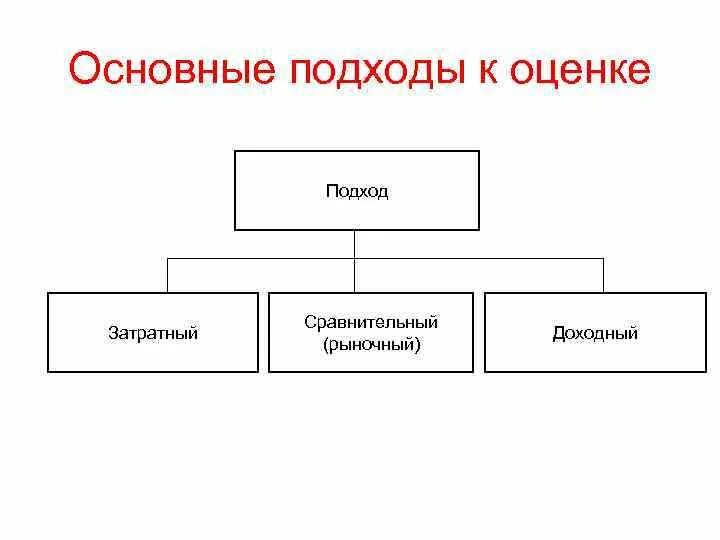 Основные подходы к оценке

Подход

Затратный

Сравнительный (рыночный)

Доходный